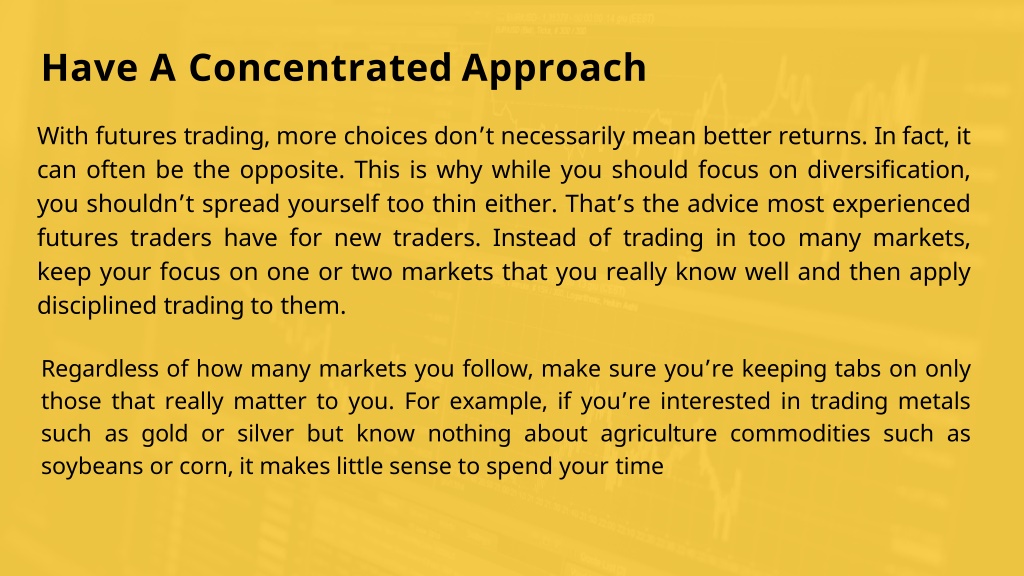 Have A Concentrated Approach

With futures trading, more choices don’t necessarily mean better returns. In fact, it can often be the opposite. This is why while you should focus on diversification, you shouldn’t spread yourself too thin either. That’s the advice most experienced futures traders have for new traders. Instead of trading in too many markets, keep your focus on one or two markets that you really know well and then apply disciplined trading to them.

Regardless of how many markets you follow, make sure you’re keeping tabs on only those that really matter to you. For example, if you’re interested in trading metals such as gold or silver but know nothing about agriculture commodities such as soybeans or corn, it makes little sense to spend your time